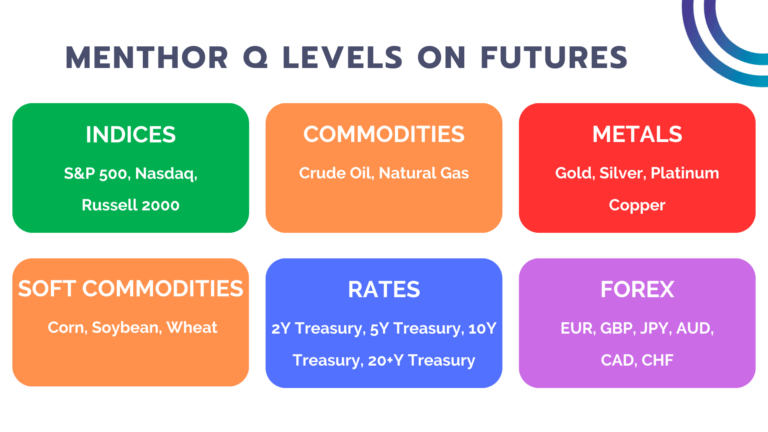 MENTHOR Q LEVELS ON FUTURES

INDICES

S&P 500, Nasdaq, Russell 2000

COMMODITIES

Crude Oil, Natural Gas

METALS

Gold, Silver, Platinum Copper

SOFT COMMODITIES

Corn, Soybean, Wheat

RATES

2Y Treasury, 5Y Treasury, 10Y Treasury, 20+Y Treasury

FOREX

EUR, GBP, JPY, AUD, CAD, CHF